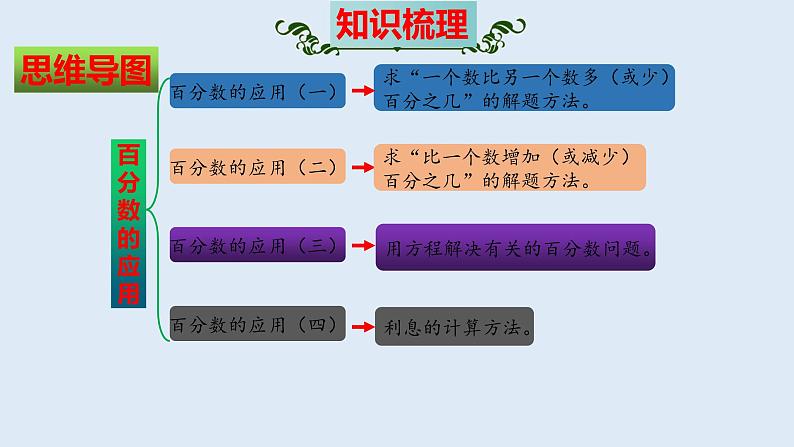 知识梳理

思维导图

百分数的应用

百分数的应用（一）
求“一个数比另一个数多（或少）百分之几”的解题方法。

百分数的应用（二）
求“比一个数增加（或减少）百分之几”的解题方法。

百分数的应用（三）
用方程解决有关的百分数问题。

百分数的应用（四）
利息的计算方法。